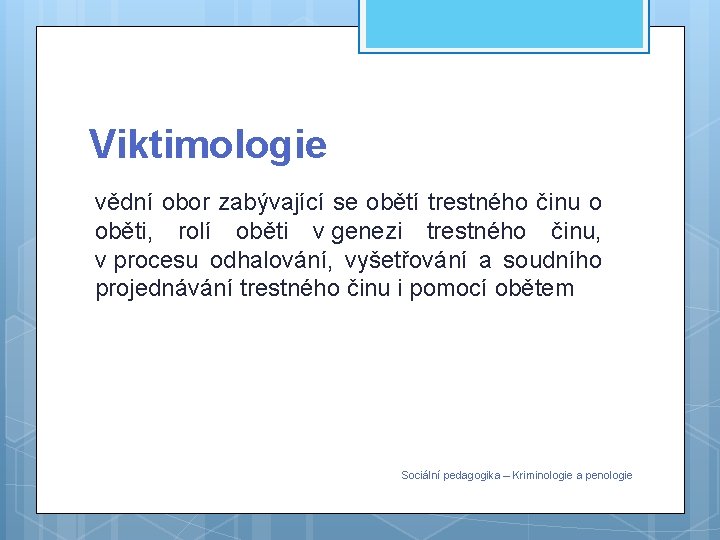 Viktimologie

vědní obor zabývající se obětí trestného činu o oběti, rolí oběti v genezi trestného činu, v procesu odhalování, vyšetřování a soudního projednávání trestného činu i pomocí obětem

Sociální pedagogika – Kriminologie a penologie